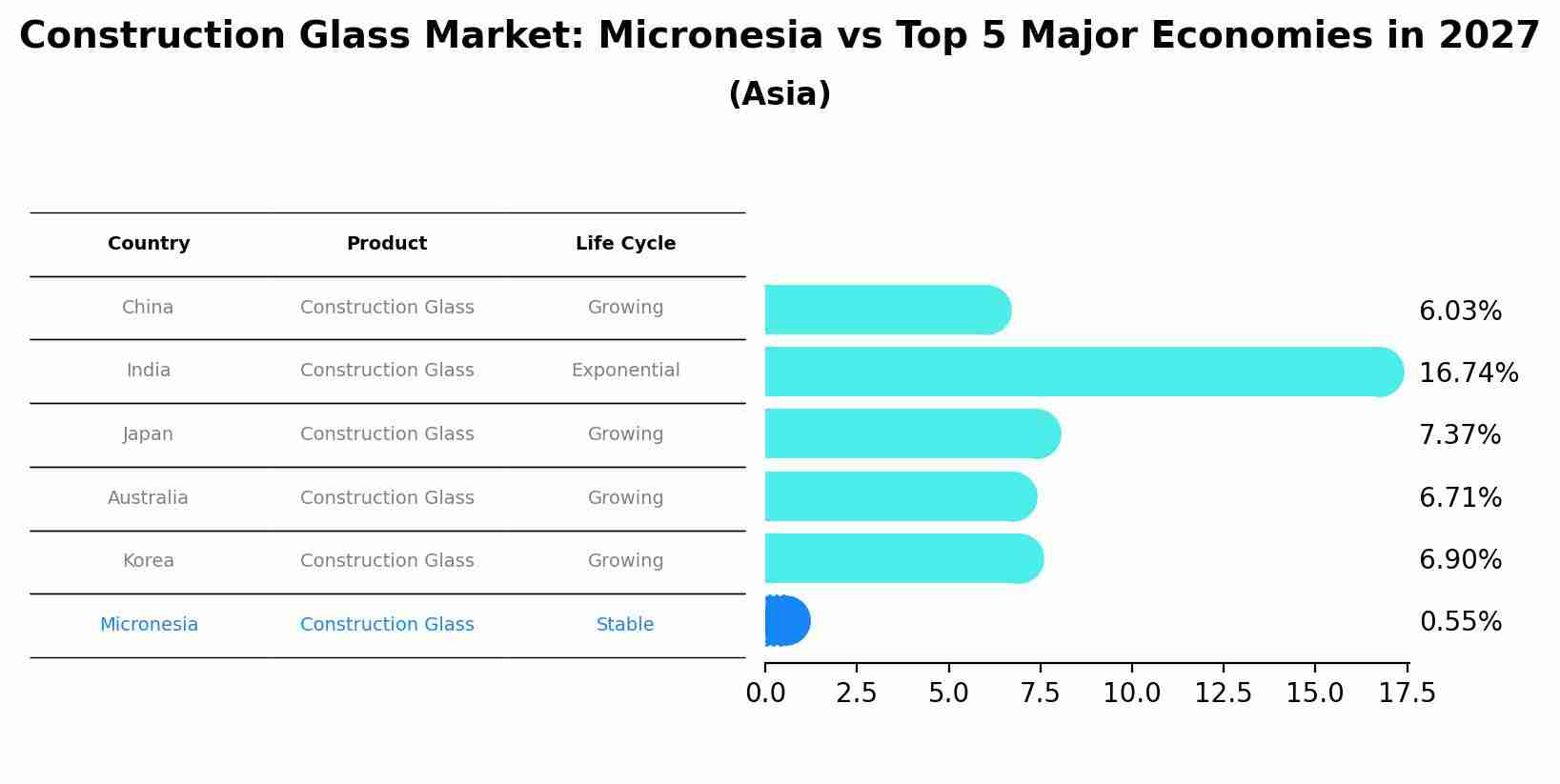 Construction Glass Market: Micronesia vs Top 5 Major Economies in 2027
(Asia)

| Country | Product | Life Cycle |
|---|---|---|
| China | Construction Glass | Growing |
| India | Construction Glass | Exponential |
| Japan | Construction Glass | Growing |
| Australia | Construction Glass | Growing |
| Korea | Construction Glass | Growing |
| Micronesia | Construction Glass | Stable |

6.03%
16.74%
7.37%
6.71%
6.90%
0.55%

0.0 2.5 5.0 7.5 10.0 12.5 15.0 17.5